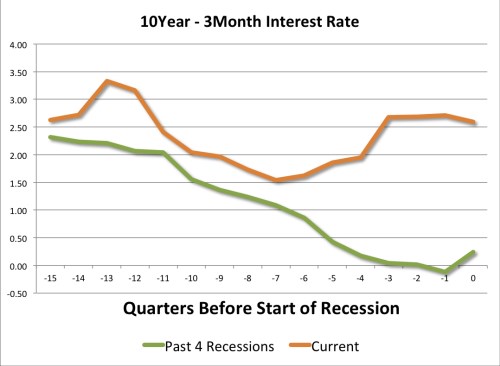 10Year - 3Month Interest Rate

4.00
3.50
3.00
2.50
2.00
1.50
1.00
0.50
0.00
-0.50

-15 -14 -13 -12 -11 -10 -9 -8 -7 -6 -5 -4 -3 -2 -1 0

Quarters Before Start of Recession

Past 4 Recessions
Current